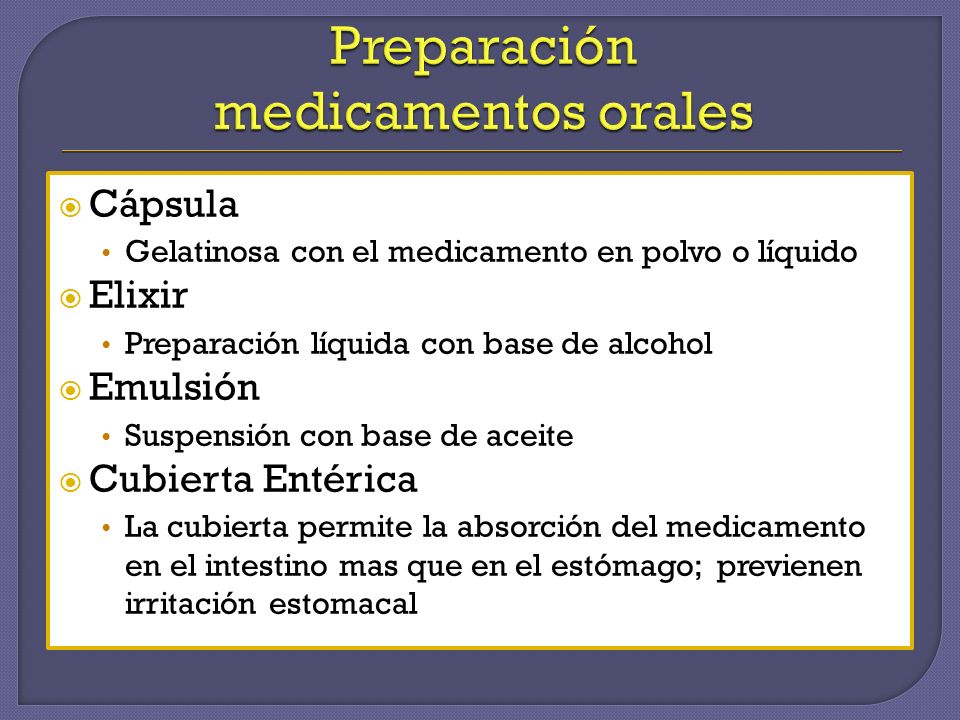 Preparación medicamentos orales

Cápsula
• Gelatinosa con el medicamento en polvo o líquido

Elixir
• Preparación líquida con base de alcohol

Emulsión
• Suspensión con base de aceite

Cubierta Entérica
• La cubierta permite la absorción del medicamento en el intestino mas que en el estómago; previenen irritación estomacal